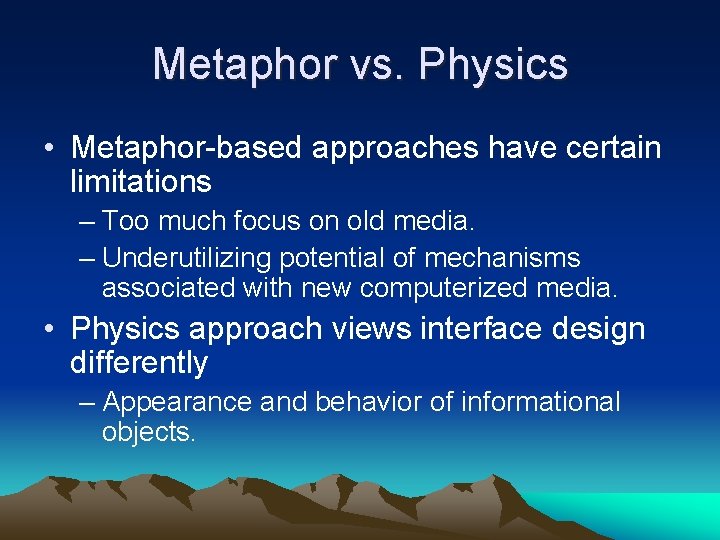 Metaphor vs. Physics

• Metaphor-based approaches have certain limitations
– Too much focus on old media.
– Underutilizing potential of mechanisms associated with new computerized media.

• Physics approach views interface design differently
– Appearance and behavior of informational objects.